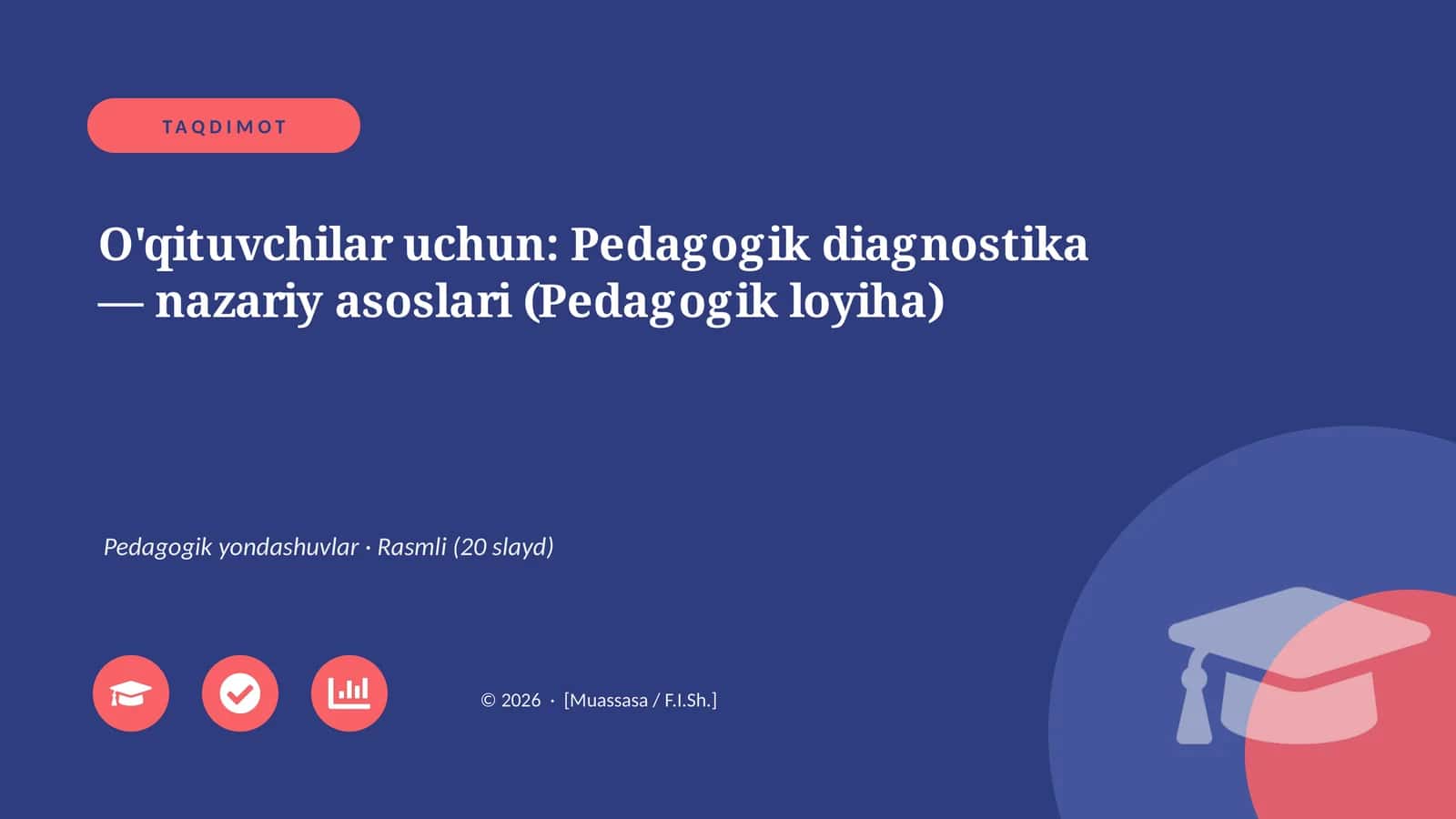 TAQDIMOT

O'qituvchilar uchun: Pedagogik diagnostika — nazariy asoslari (Pedagogik loyiha)

Pedagogik yondashuvlar · Rasmli (20 slayd)

© 2026 · [Muassasa / F.I.Sh.]